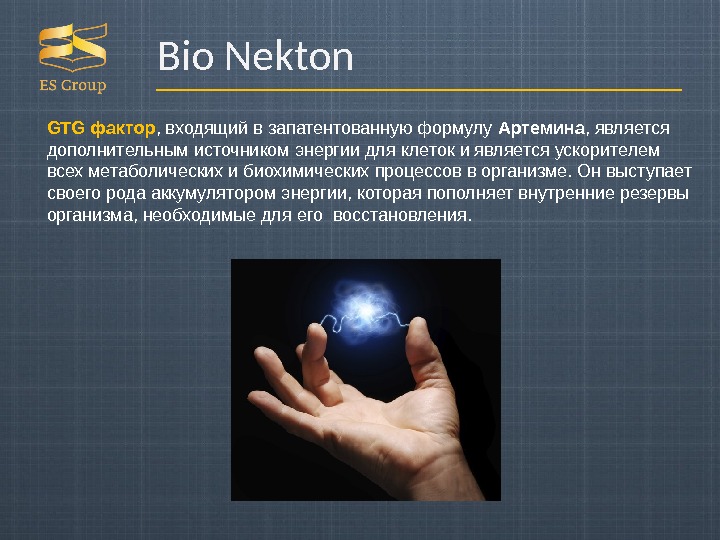 ES Group

Bio Nekton

GTG фактор, входящий в запатентованную формулу Артемина, является дополнительным источником энергии для клеток и является ускорителем всех метаболических и биохимических процессов в организме. Он выступает своего рода аккумулятором энергии, которая пополняет внутренние резервы организма, необходимые для его восстановления.